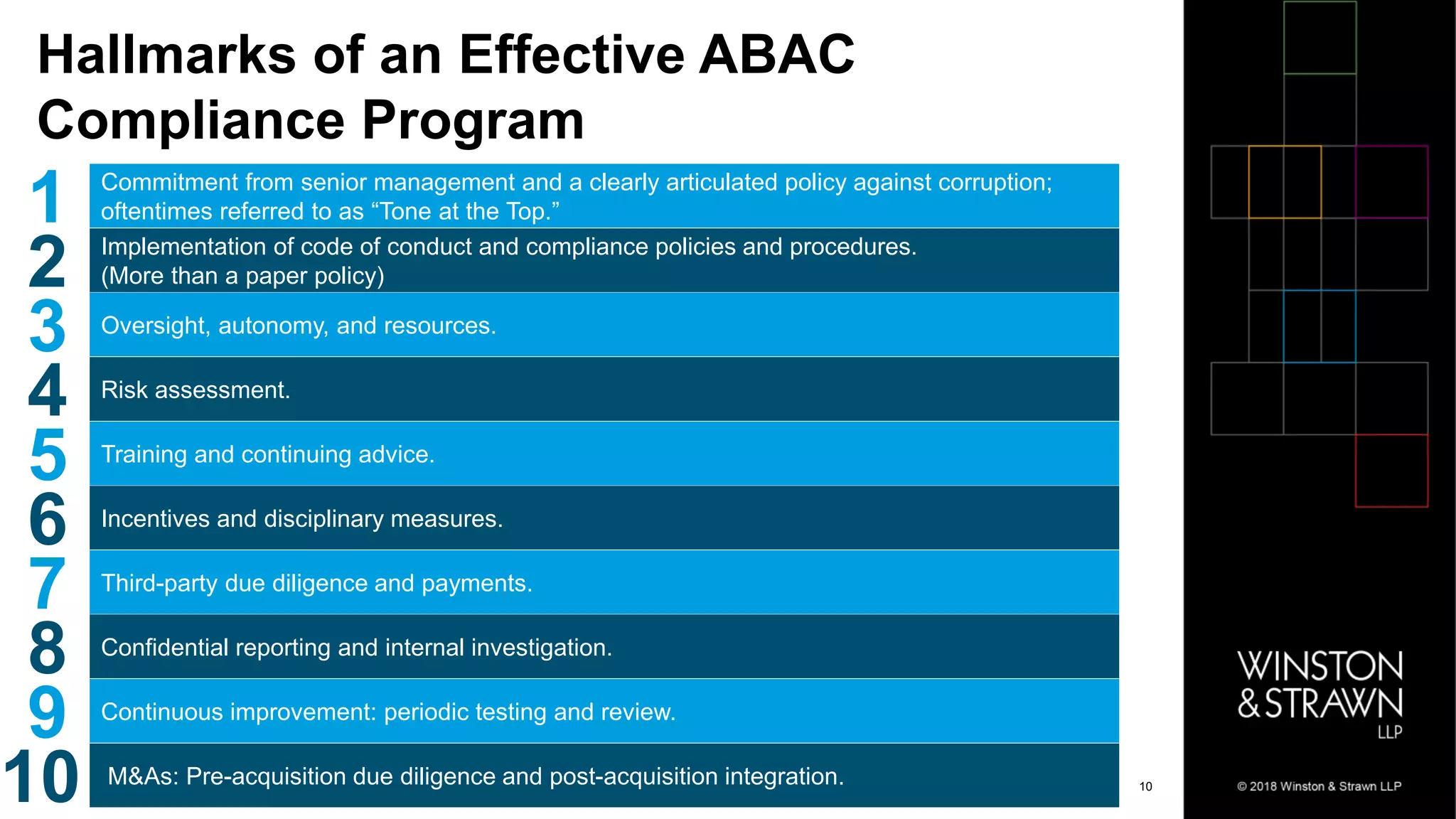 Hallmarks of an Effective ABAC Compliance Program

1 Commitment from senior management and a clearly articulated policy against corruption; oftentimes referred to as “Tone at the Top.”

2 Implementation of code of conduct and compliance policies and procedures. (More than a paper policy)

3 Oversight, autonomy, and resources.

4 Risk assessment.

5 Training and continuing advice.

6 Incentives and disciplinary measures.

7 Third-party due diligence and payments.

8 Confidential reporting and internal investigation.

9 Continuous improvement: periodic testing and review.

10 M&As: Pre-acquisition due diligence and post-acquisition integration.

10

WINSTON & STRAWN LLP

© 2018 Winston & Strawn LLP